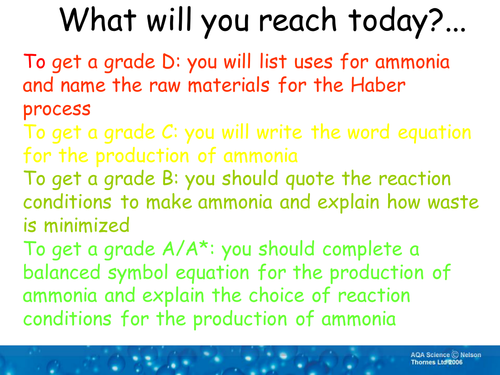 What will you reach today?...

To get a grade D: you will list uses for ammonia and name the raw materials for the Haber process

To get a grade C: you will write the word equation for the production of ammonia

To get a grade B: you should quote the reaction conditions to make ammonia and explain how waste is minimized

To get a grade A/A*: you should complete a balanced symbol equation for the production of ammonia and explain the choice of reaction conditions for the production of ammonia

AQA Science © Nelson Thornes Ltd 2006